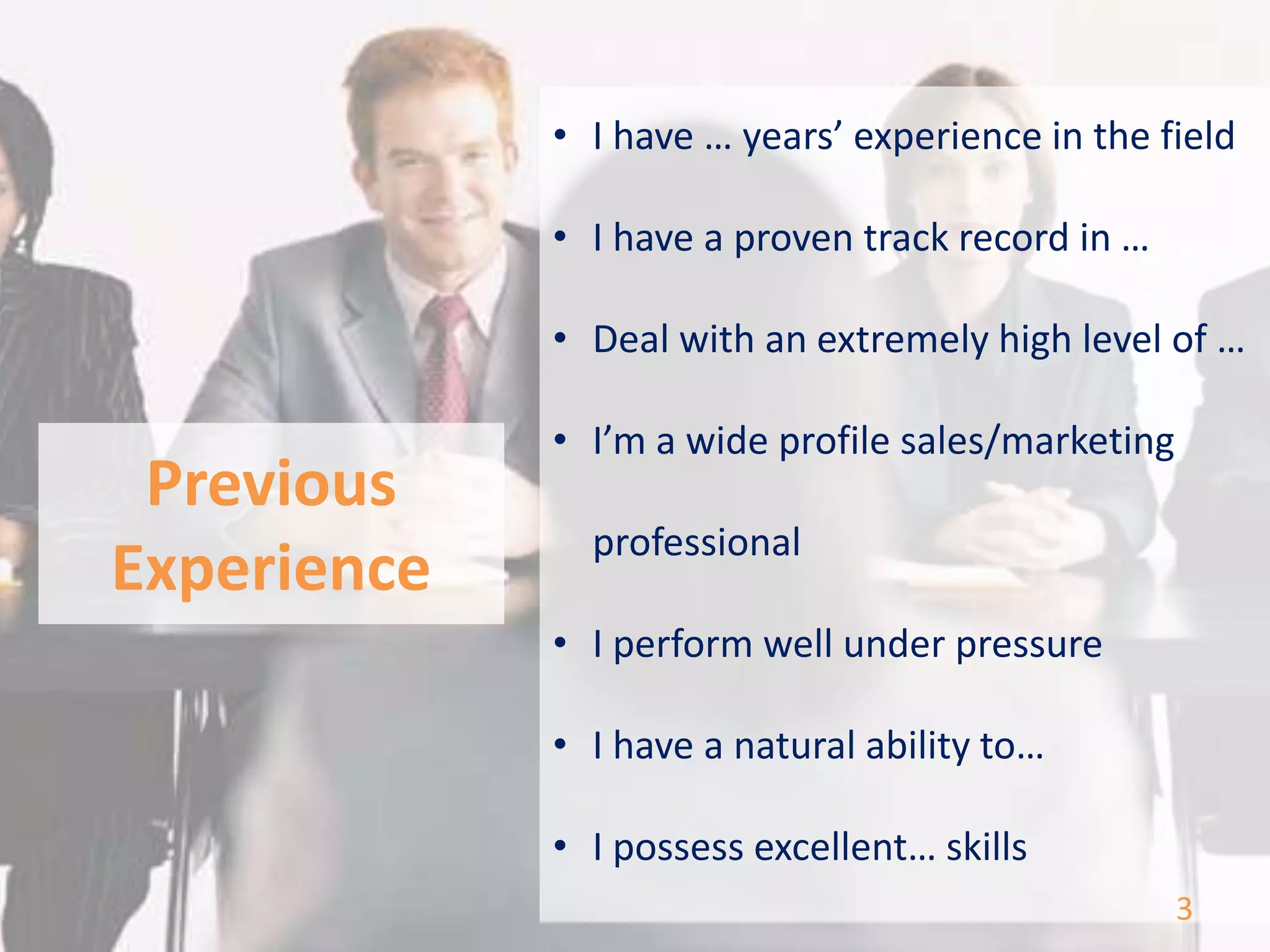 Previous Experience

• I have … years’ experience in the field
• I have a proven track record in …
• Deal with an extremely high level of …
• I’m a wide profile sales/marketing professional
• I perform well under pressure
• I have a natural ability to…
• I possess excellent… skills

3